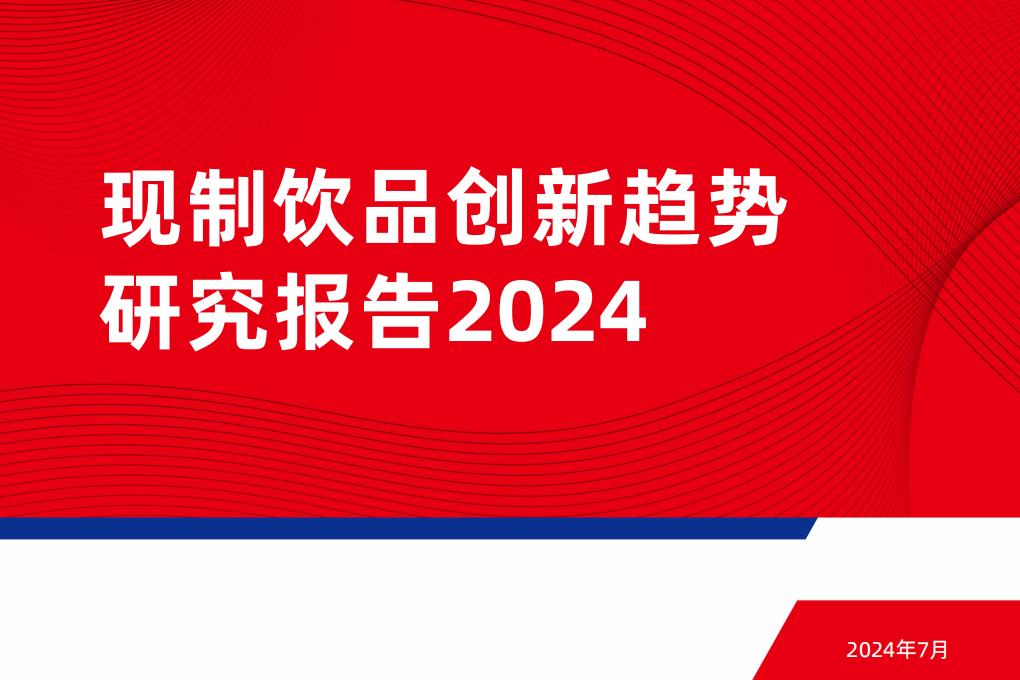 现制饮品创新趋势研究报告2024

2024年7月